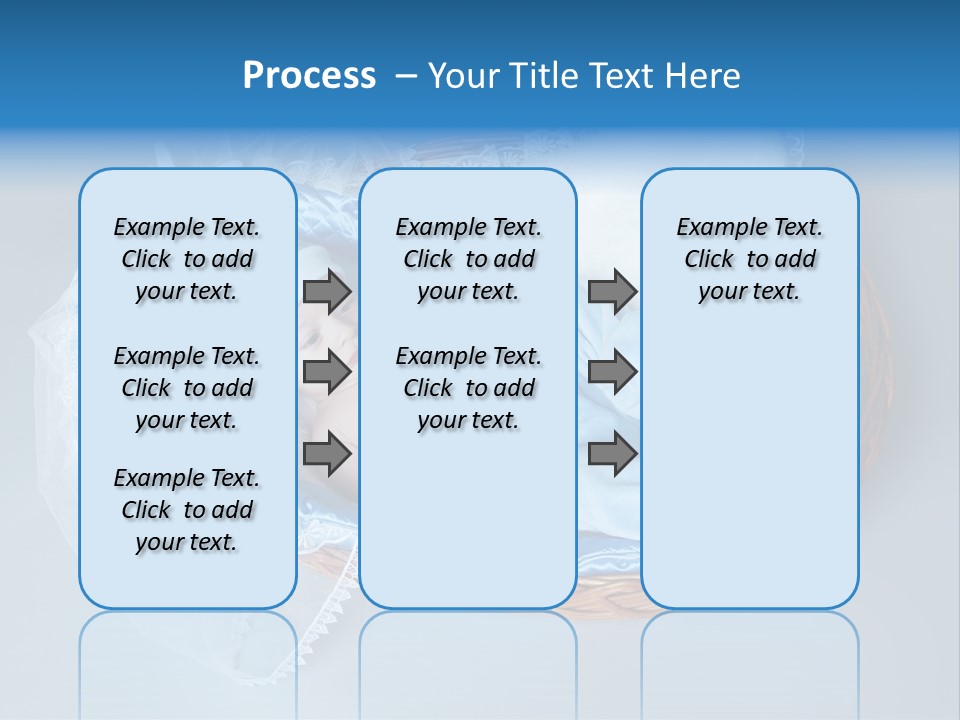 Process – Your Title Text Here

Example Text. Click to add your text.

Example Text. Click to add your text.

Example Text. Click to add your text.

Example Text. Click to add your text.

Example Text. Click to add your text.

Example Text. Click to add your text.